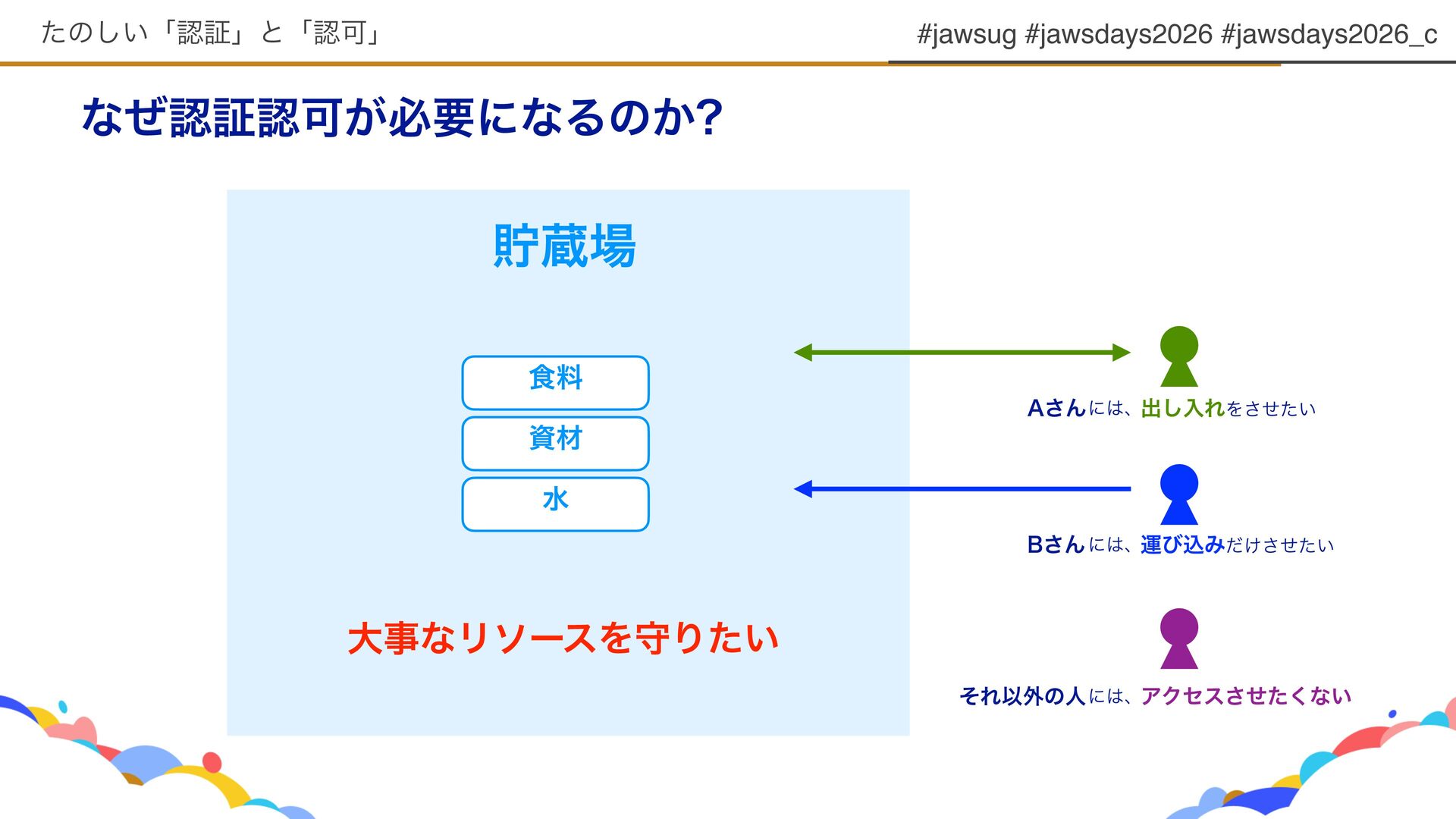 たのしい「認証」と「認可」

#jawsug #jawsdays2026 #jawsdays2026_c

なぜ認証認可が必要になるのか?

貯蔵場

食料

資材

水

大事なリソースを守りたい

Aさんには、出し入れをさせたい

Bさんには、運び込みだけさせたい

それ以外の人には、アクセスさせたくない